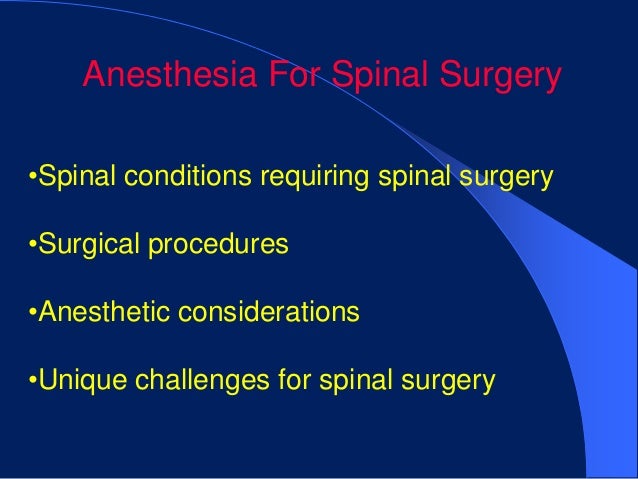 Anesthesia For Spinal Surgery

•Spinal conditions requiring spinal surgery

•Surgical procedures

•Anesthetic considerations

•Unique challenges for spinal surgery